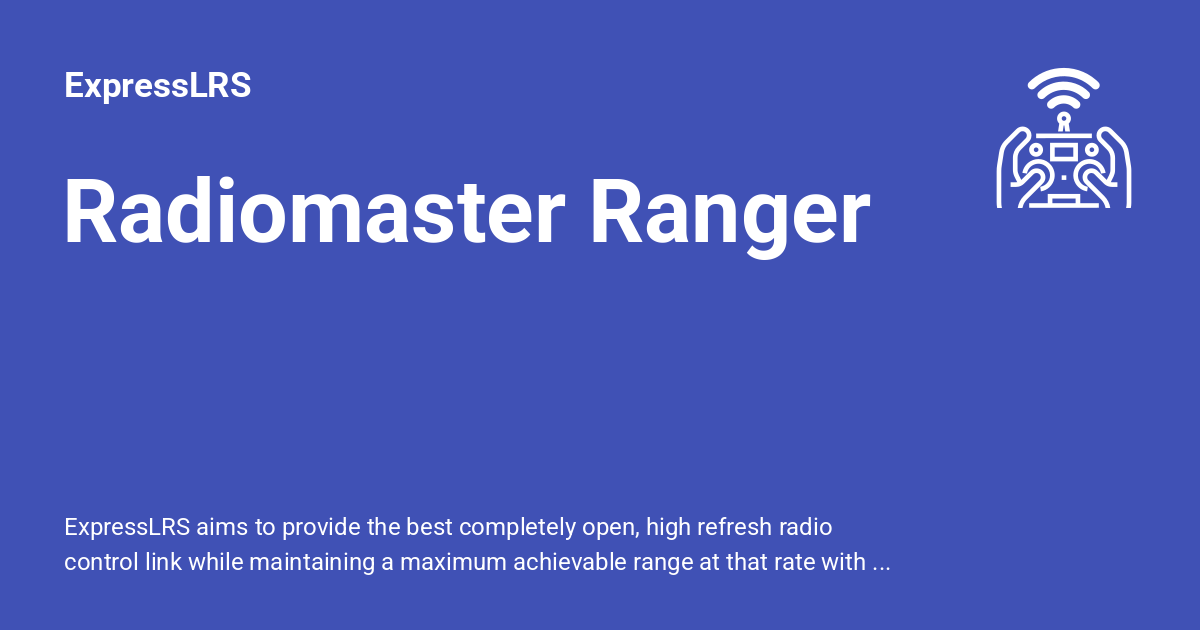 ExpressLRS

Radiomaster Ranger

ExpressLRS aims to provide the best completely open, high refresh radio control link while maintaining a maximum achievable range at that rate with ...